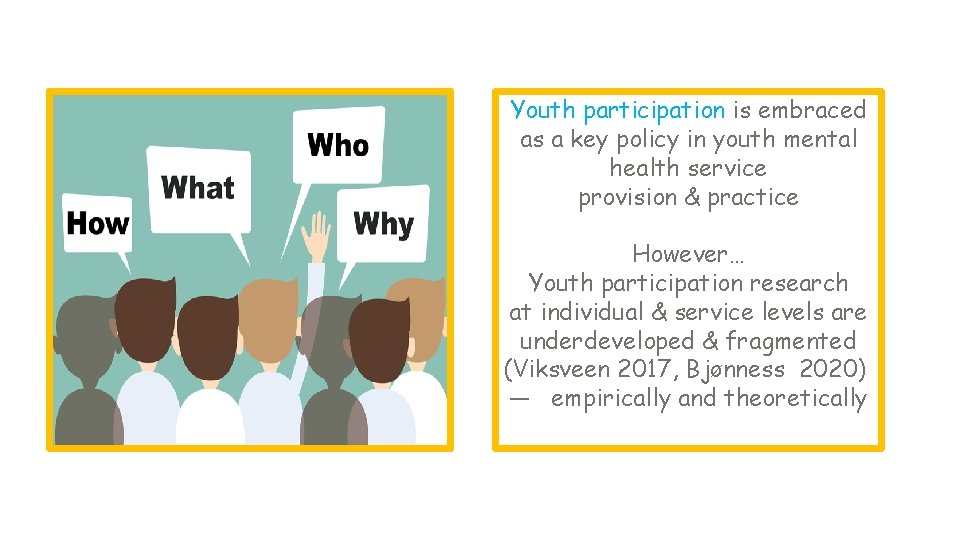 How

What

Who

Why

Youth participation is embraced as a key policy in youth mental health service provision & practice

However…
Youth participation research at individual & service levels are underdeveloped & fragmented (Viksveen 2017, Bjønness 2020) — empirically and theoretically